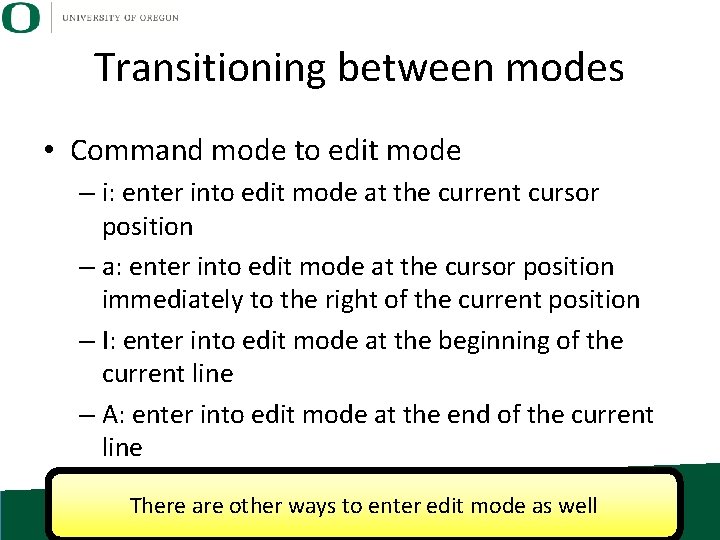 O UNIVERSITY OF OREGON

Transitioning between modes

• Command mode to edit mode
– i: enter into edit mode at the current cursor position
– a: enter into edit mode at the cursor position immediately to the right of the current position
– I: enter into edit mode at the beginning of the current line
– A: enter into edit mode at the end of the current line

There are other ways to enter edit mode as well